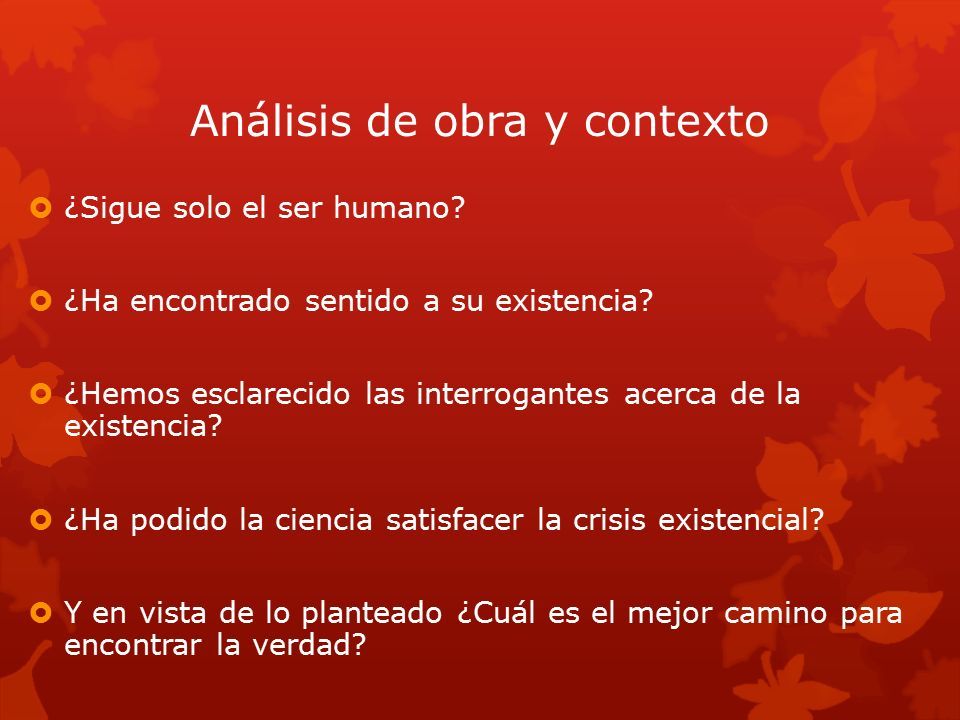 Análisis de obra y contexto

¿Sigue solo el ser humano?

¿Ha encontrado sentido a su existencia?

¿Hemos esclarecido las interrogantes acerca de la existencia?

¿Ha podido la ciencia satisfacer la crisis existencial?

Y en vista de lo planteado ¿Cuál es el mejor camino para encontrar la verdad?